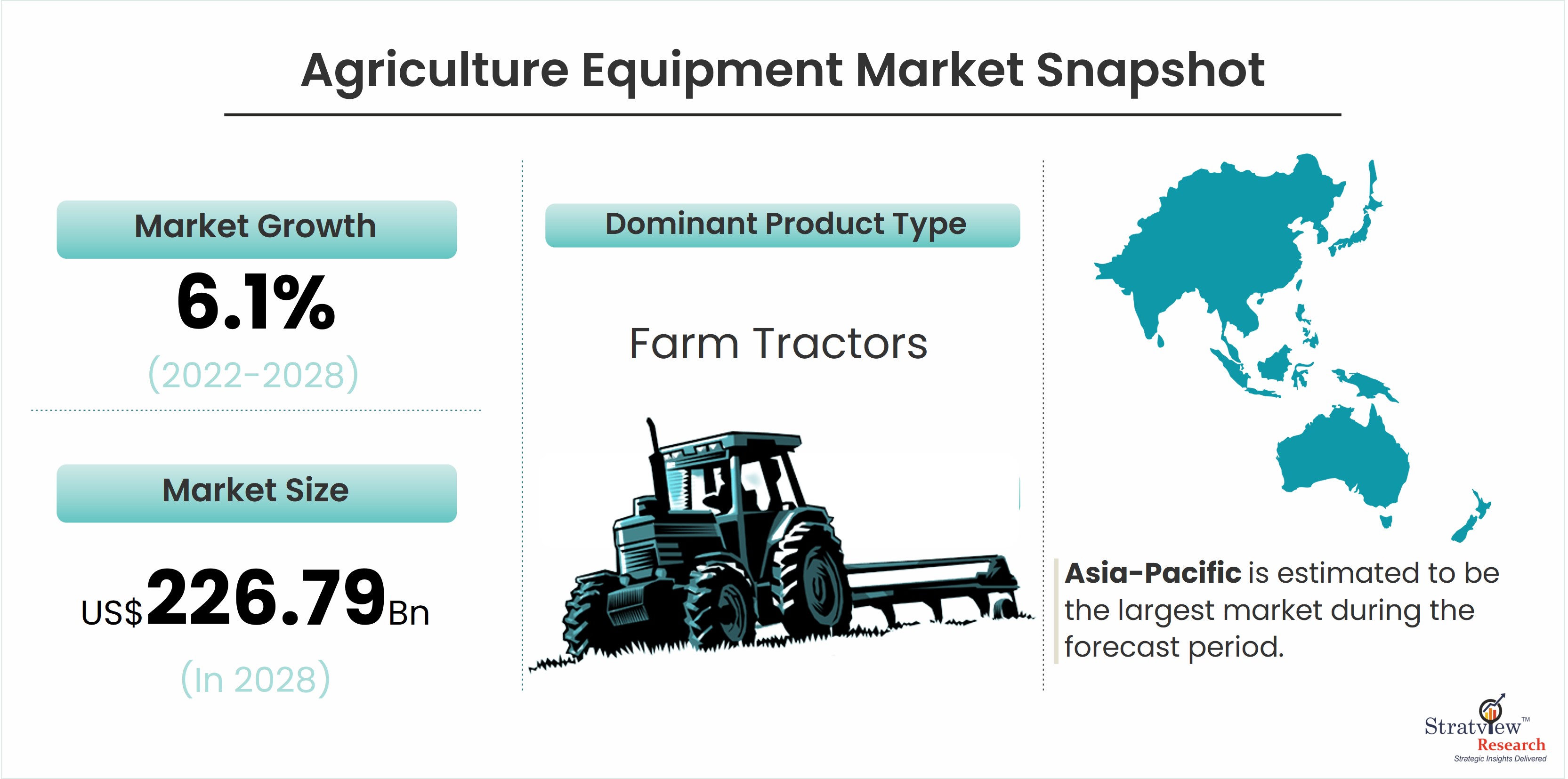 Agriculture Equipment Market Snapshot

Market Growth

6.1%

(2022-2028)

Market Size

US$226.79Bn

(In 2028)

Dominant Product Type

Farm Tractors

Asia-Pacific is estimated to be the largest market during the forecast period.

Stratview™ Research
Strategic Insights Delivered